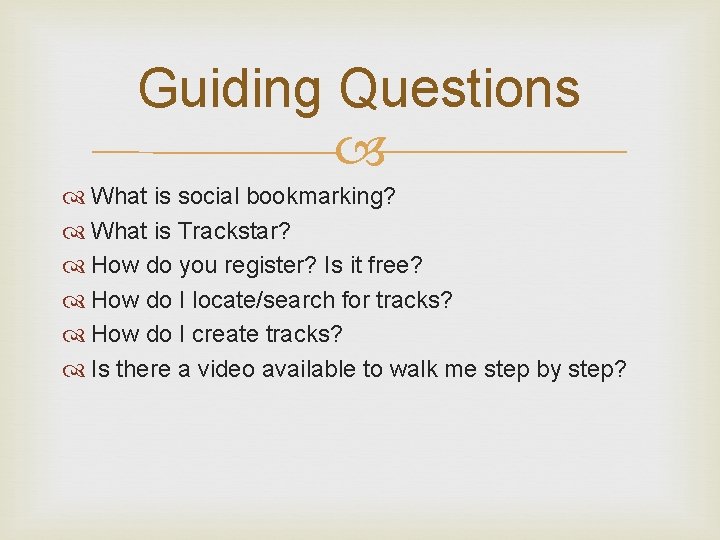 Guiding Questions

What is social bookmarking?
What is Trackstar?
How do you register? Is it free?
How do I locate/search for tracks?
How do I create tracks?
Is there a video available to walk me step by step?